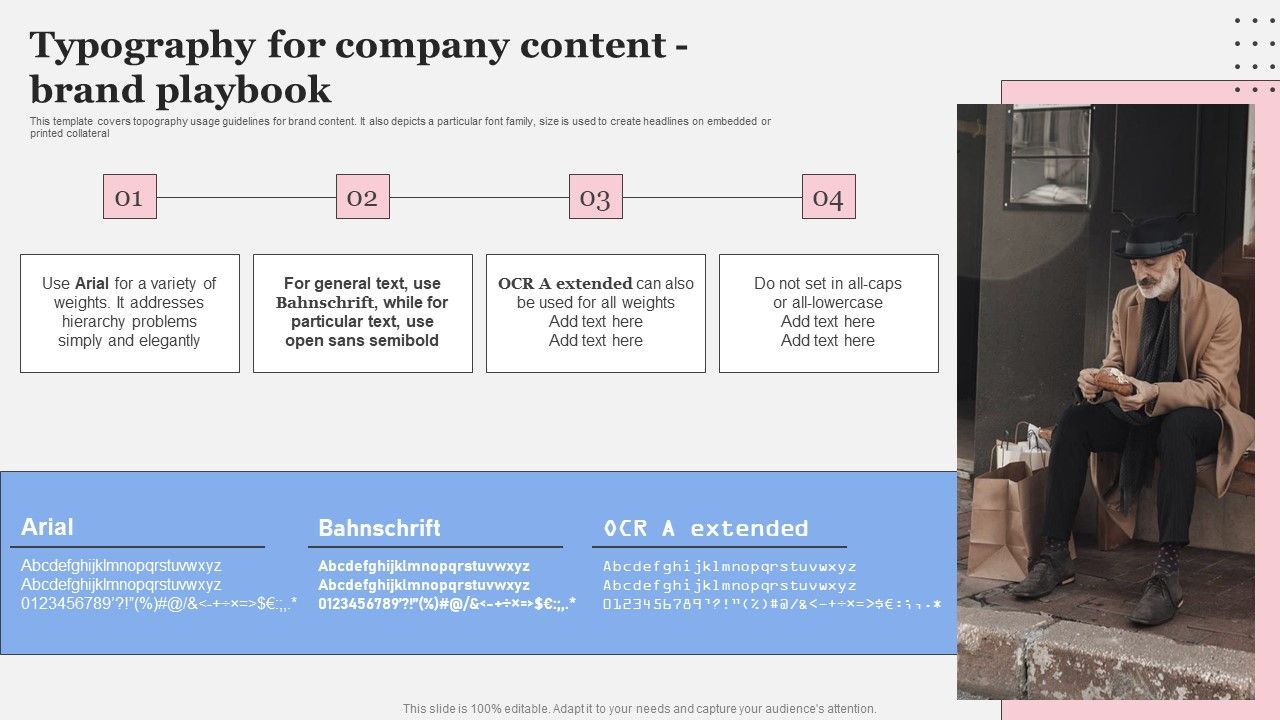 Typography for company content - brand playbook

This template covers topography usage guidelines for brand content. It also depicts a particular font family, size is used to create headlines on embedded or printed collateral

01

02

03

04

Use Arial for a variety of weights. It addresses hierarchy problems simply and elegantly

For general text, use Bahnschrift, while for particular text, use open sans semibold

OCR A extended can also be used for all weights Add text here Add text here

Do not set in all-caps or all-lowercase Add text here Add text here

Arial

Abcdefghijklmnopqrstuvwxyz
Abcdefghijklmnopqrstuvwxyz
0123456789'?!"(%)#@/&<-+÷×=>$€:;,.*

Bahnschrift

Abcdefghijklmnopqrstuvwxyz
Abcdefghijklmnopqrstuvwxyz
0123456789'?!"(%)#@/&<-+÷×=>$€:;,.*

OCR A extended

Abcdefghijklmnopqrstuvwxyz
Abcdefghijklmnopqrstuvwxyz
0123456789'?!"(%)#@/&<-+÷×=>$€:;,.*

This slide is 100% editable. Adapt it to your needs and capture your audience's attention.